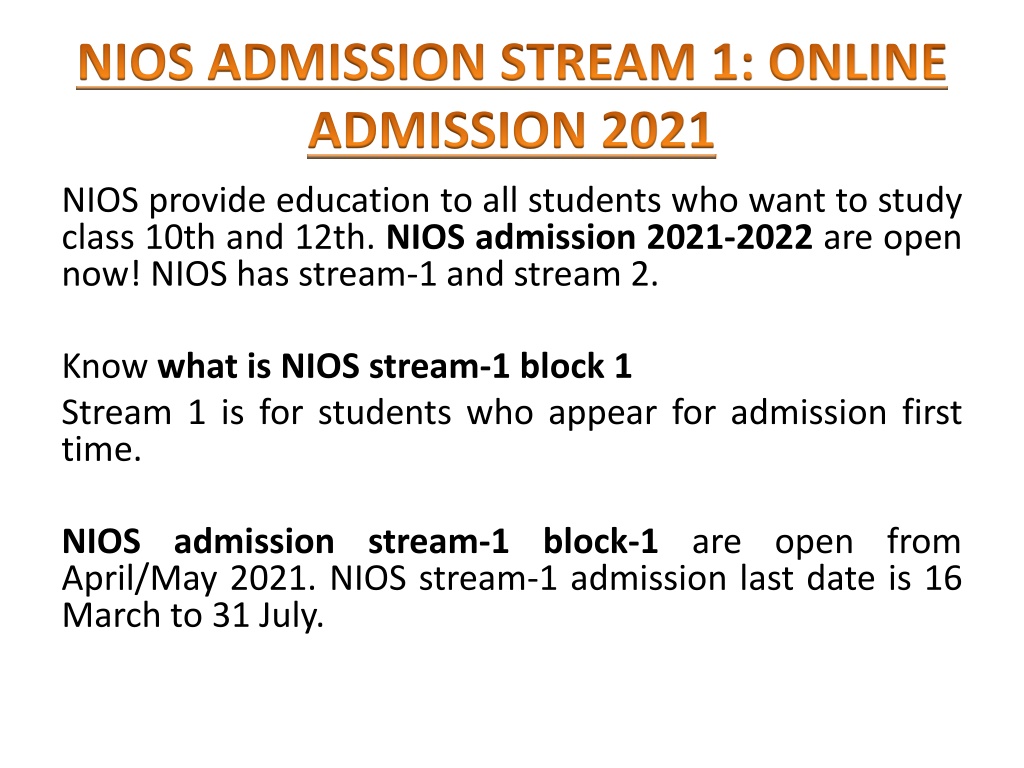 NIOS ADMISSION STREAM 1: ONLINE ADMISSION 2021

NIOS provide education to all students who want to study class 10th and 12th. NIOS admission 2021-2022 are open now! NIOS has stream-1 and stream 2.

Know what is NIOS stream-1 block 1

Stream 1 is for students who appear for admission first time.

NIOS admission stream-1 block-1 are open from April/May 2021. NIOS stream-1 admission last date is 16 March to 31 July.